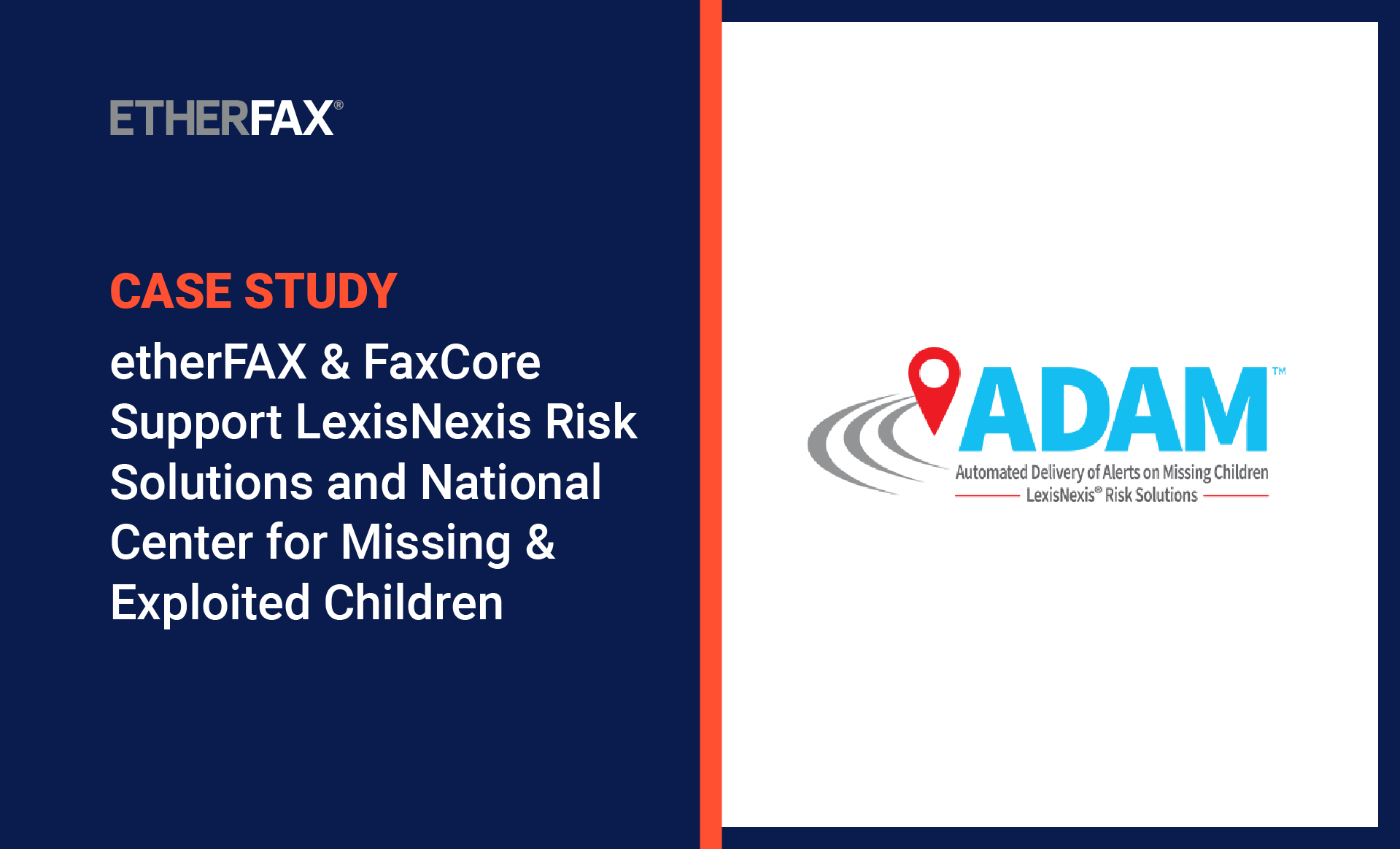 ETHERFAX®

CASE STUDY

etherFAX & FaxCore Support LexisNexis Risk Solutions and National Center for Missing & Exploited Children

ADAM™

Automated Delivery of Alerts on Missing Children
LexisNexis® Risk Solutions